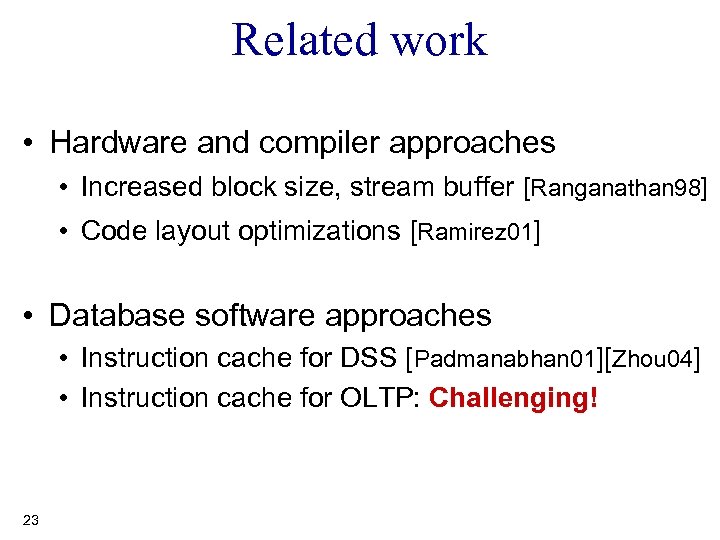 Related work

• Hardware and compiler approaches
  • Increased block size, stream buffer [Ranganathan98]
  • Code layout optimizations [Ramirez01]

• Database software approaches
  • Instruction cache for DSS [Padmanabhan01][Zhou04]
  • Instruction cache for OLTP: Challenging!

23